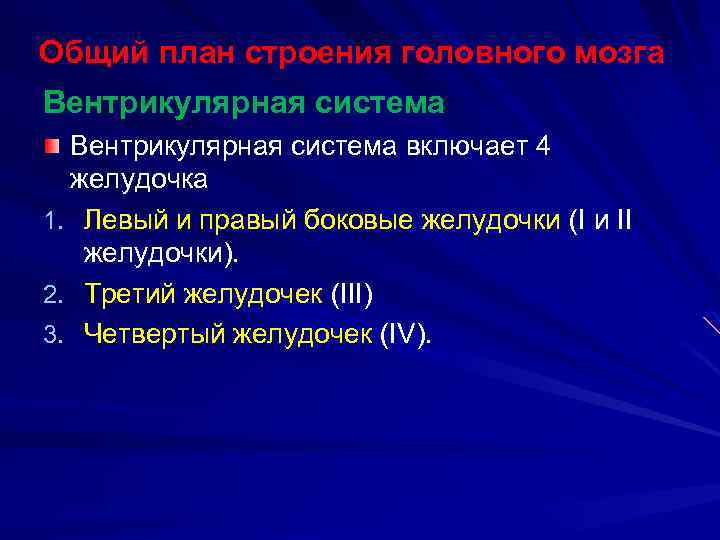 Общий план строения головного мозга

Вентрикулярная система

Вентрикулярная система включает 4 желудочка

1. Левый и правый боковые желудочки (I и II желудочки).
2. Третий желудочек (III)
3. Четвертый желудочек (IV).